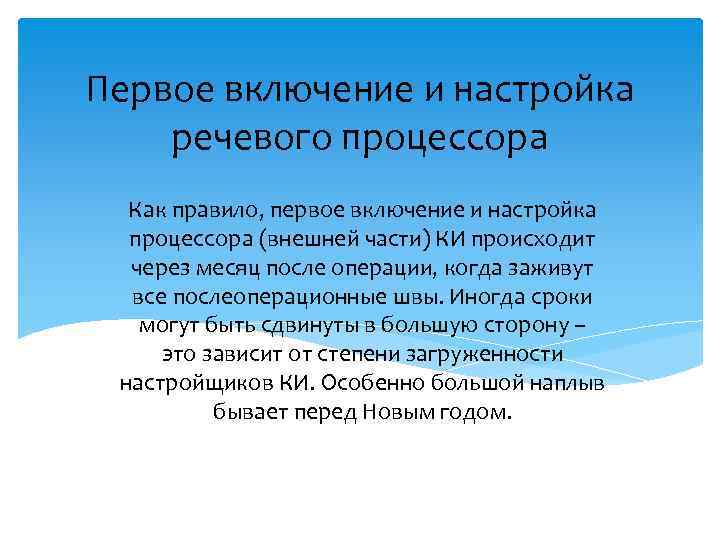 Первое включение и настройка речевого процессора

Как правило, первое включение и настройка процессора (внешней части) КИ происходит через месяц после операции, когда заживут все послеоперационные швы. Иногда сроки могут быть сдвинуты в большую сторону – это зависит от степени загруженности настройщиков КИ. Особенно большой наплыв бывает перед Новым годом.